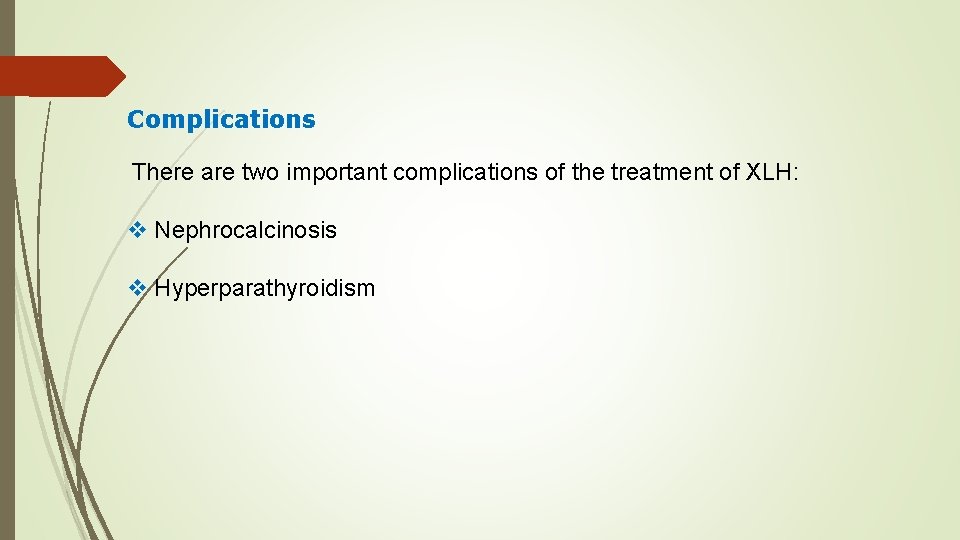 Complications

There are two important complications of the treatment of XLH:

❖ Nephrocalcinosis

❖ Hyperparathyroidism